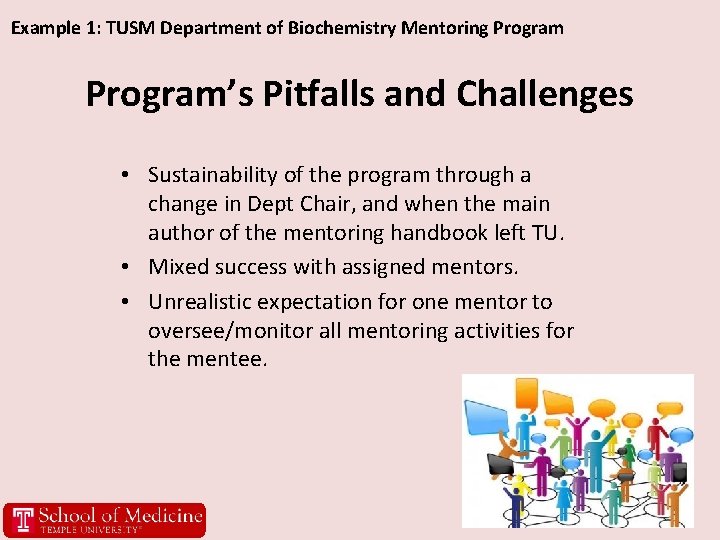 Example 1: TUSM Department of Biochemistry Mentoring Program

Program's Pitfalls and Challenges

• Sustainability of the program through a change in Dept Chair, and when the main author of the mentoring handbook left TU.
• Mixed success with assigned mentors.
• Unrealistic expectation for one mentor to oversee/monitor all mentoring activities for the mentee.

T School of Medicine
TEMPLE UNIVERSITY®